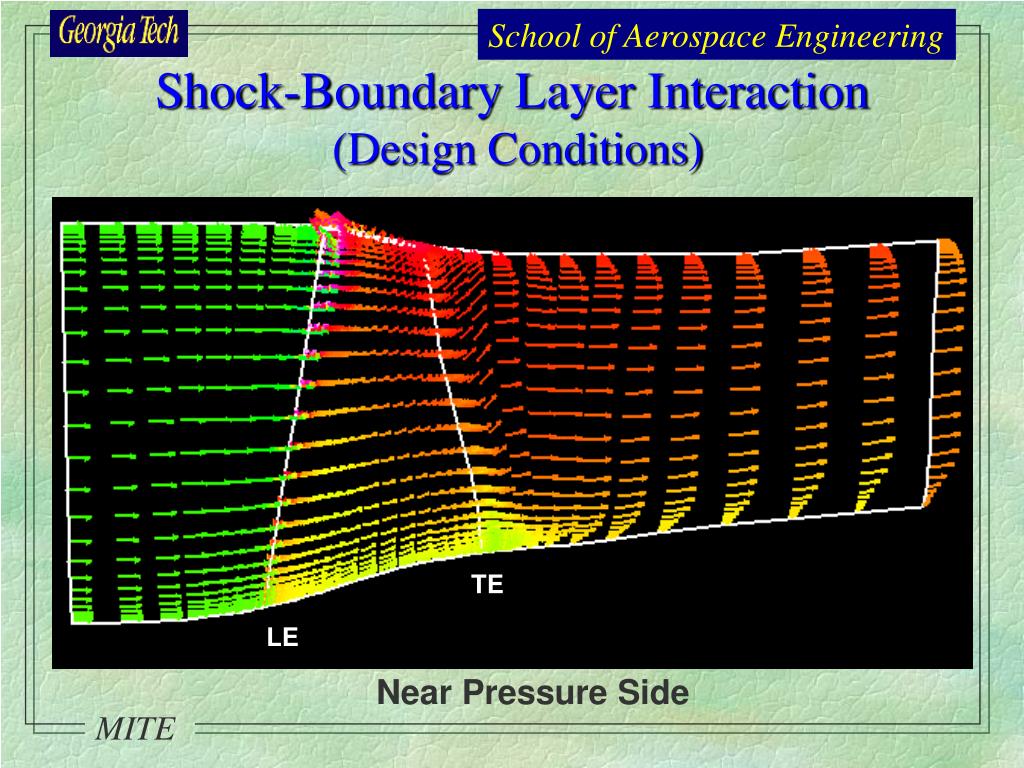 Georgia Tech

School of Aerospace Engineering

Shock-Boundary Layer Interaction
(Design Conditions)

TE

LE

Near Pressure Side

MITE